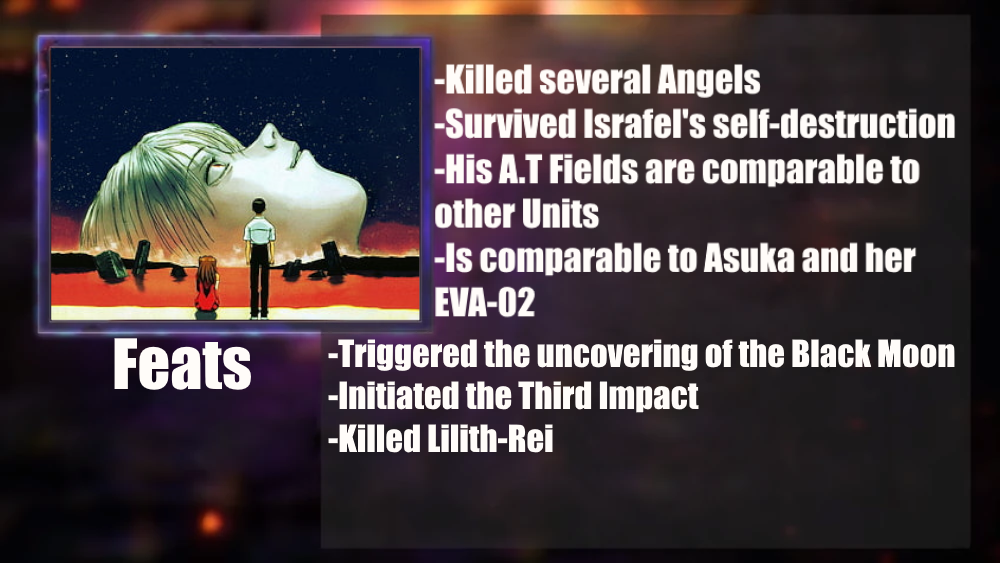 -Killed several Angels
-Survived Israfel's self-destruction
-His A.T Fields are comparable to other Units
-Is comparable to Asuka and her EVA-02

Feats

-Triggered the uncovering of the Black Moon
-Initiated the Third Impact
-Killed Lilith-Rei